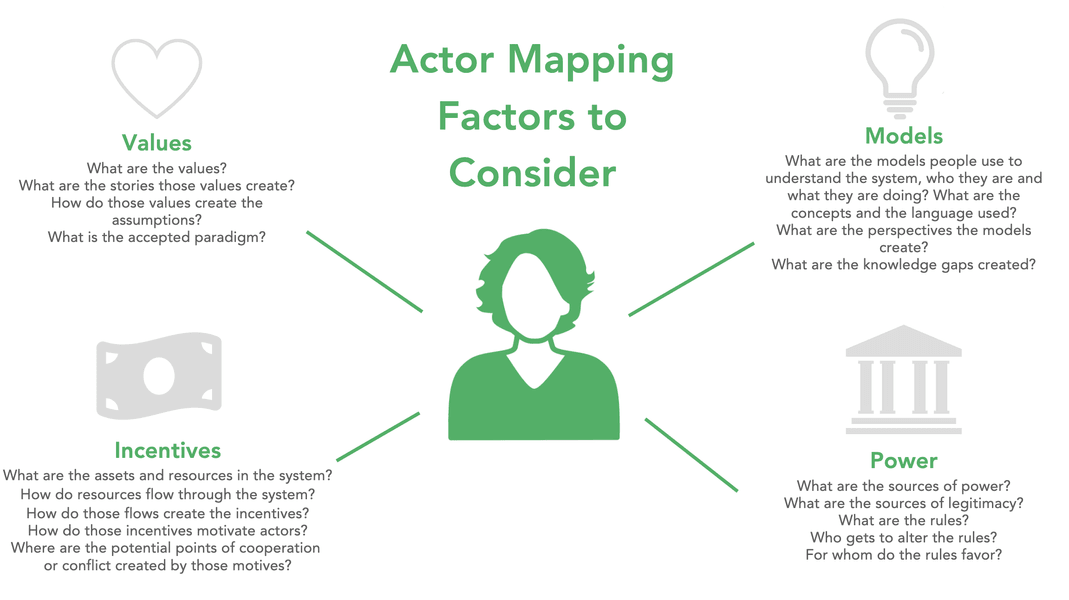 Actor Mapping Factors to Consider

Values
What are the values?
What are the stories those values create?
How do those values create the assumptions?
What is the accepted paradigm?

Models
What are the models people use to understand the system, who they are and what they are doing? What are the concepts and the language used?
What are the perspectives the models create?
What are the knowledge gaps created?

Incentives
What are the assets and resources in the system?
How do resources flow through the system?
How do those flows create the incentives?
How do those incentives motivate actors?
Where are the potential points of cooperation or conflict created by those motives?

Power
What are the sources of power?
What are the sources of legitimacy?
What are the rules?
Who gets to alter the rules?
For whom do the rules favor?